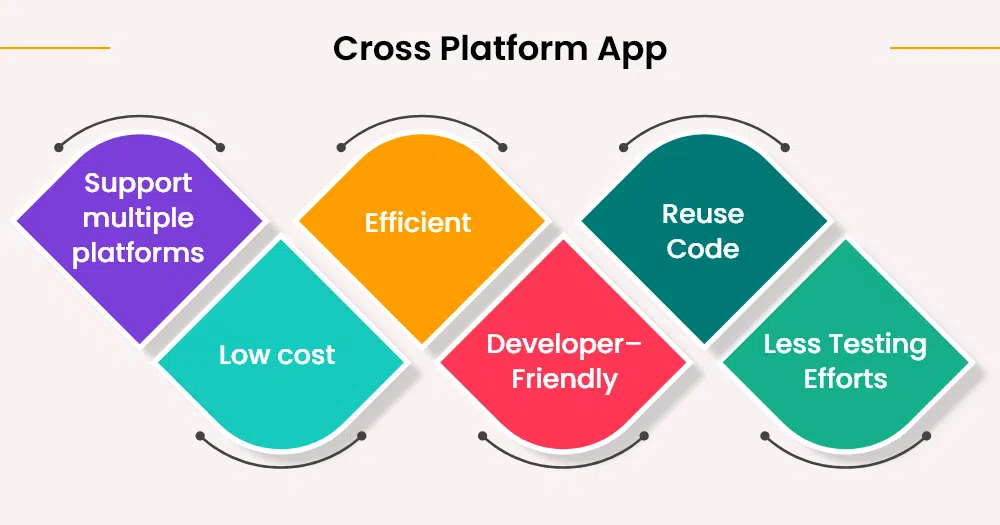 Cross Platform App

Support multiple platforms

Low cost

Efficient

Developer-Friendly

Reuse Code

Less Testing Efforts